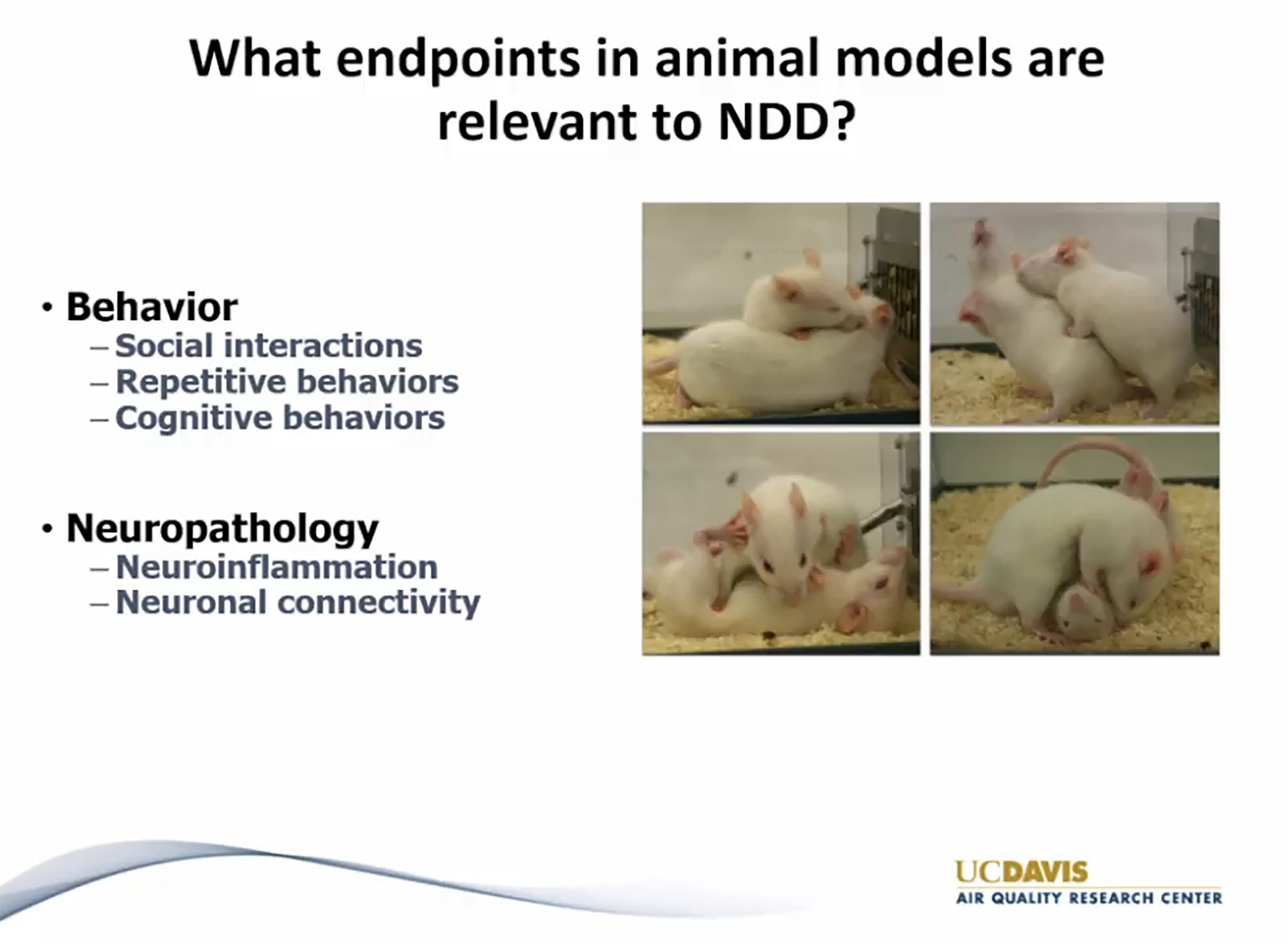 What endpoints in animal models are relevant to NDD?

• Behavior
– Social interactions
– Repetitive behaviors
– Cognitive behaviors

• Neuropathology
– Neuroinflammation
– Neuronal connectivity

UCDAVIS
AIR QUALITY RESEARCH CENTER